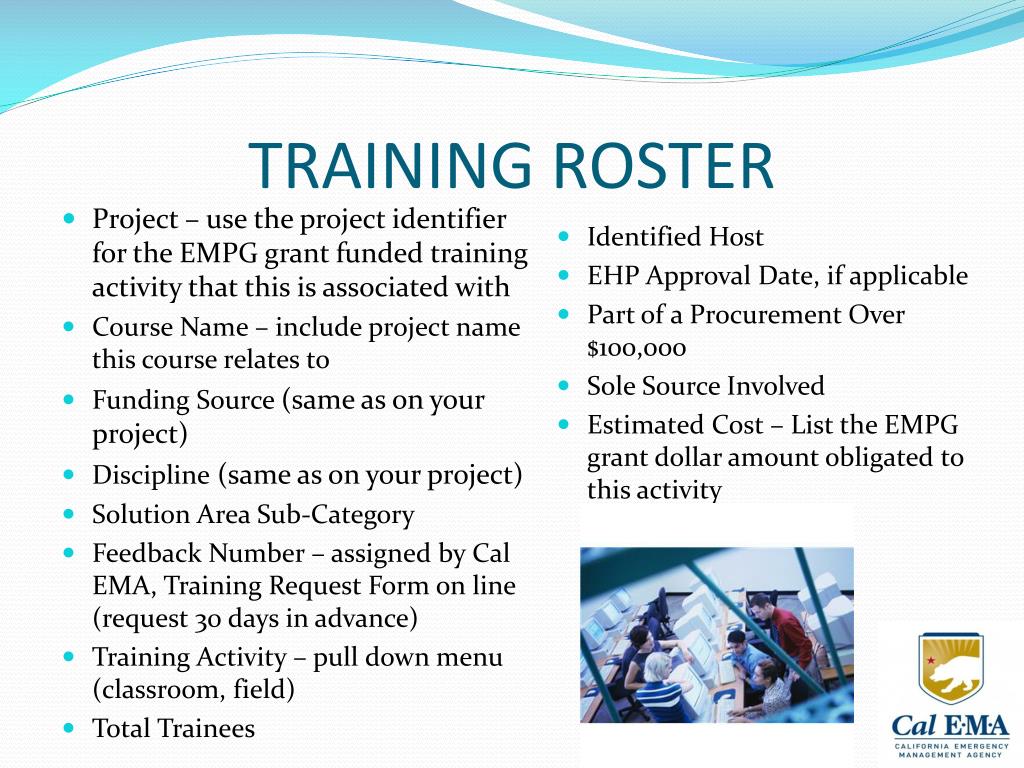 TRAINING ROSTER

- Project – use the project identifier for the EMPG grant funded training activity that this is associated with
- Course Name – include project name this course relates to
- Funding Source (same as on your project)
- Discipline (same as on your project)
- Solution Area Sub-Category
- Feedback Number – assigned by Cal EMA, Training Request Form on line (request 30 days in advance)
- Training Activity – pull down menu (classroom, field)
- Total Trainees

- Identified Host
- EHP Approval Date, if applicable
- Part of a Procurement Over $100,000
- Sole Source Involved
- Estimated Cost – List the EMPG grant dollar amount obligated to this activity

Cal EMA
CALIFORNIA EMERGENCY MANAGEMENT AGENCY